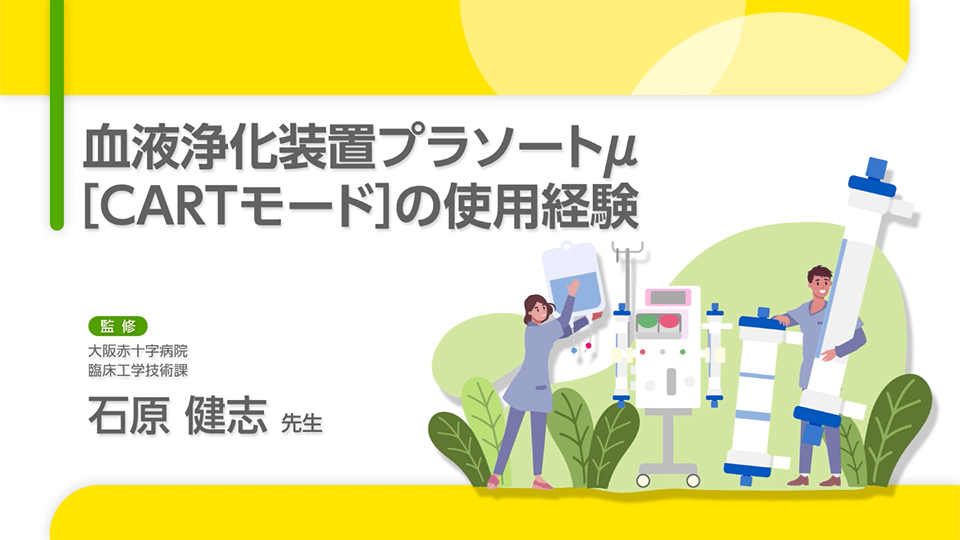 血液浄化装置プラソートμ
[CARTモード]の使用経験

監修
大阪赤十字病院
臨床工学技術課
石原 健志 先生